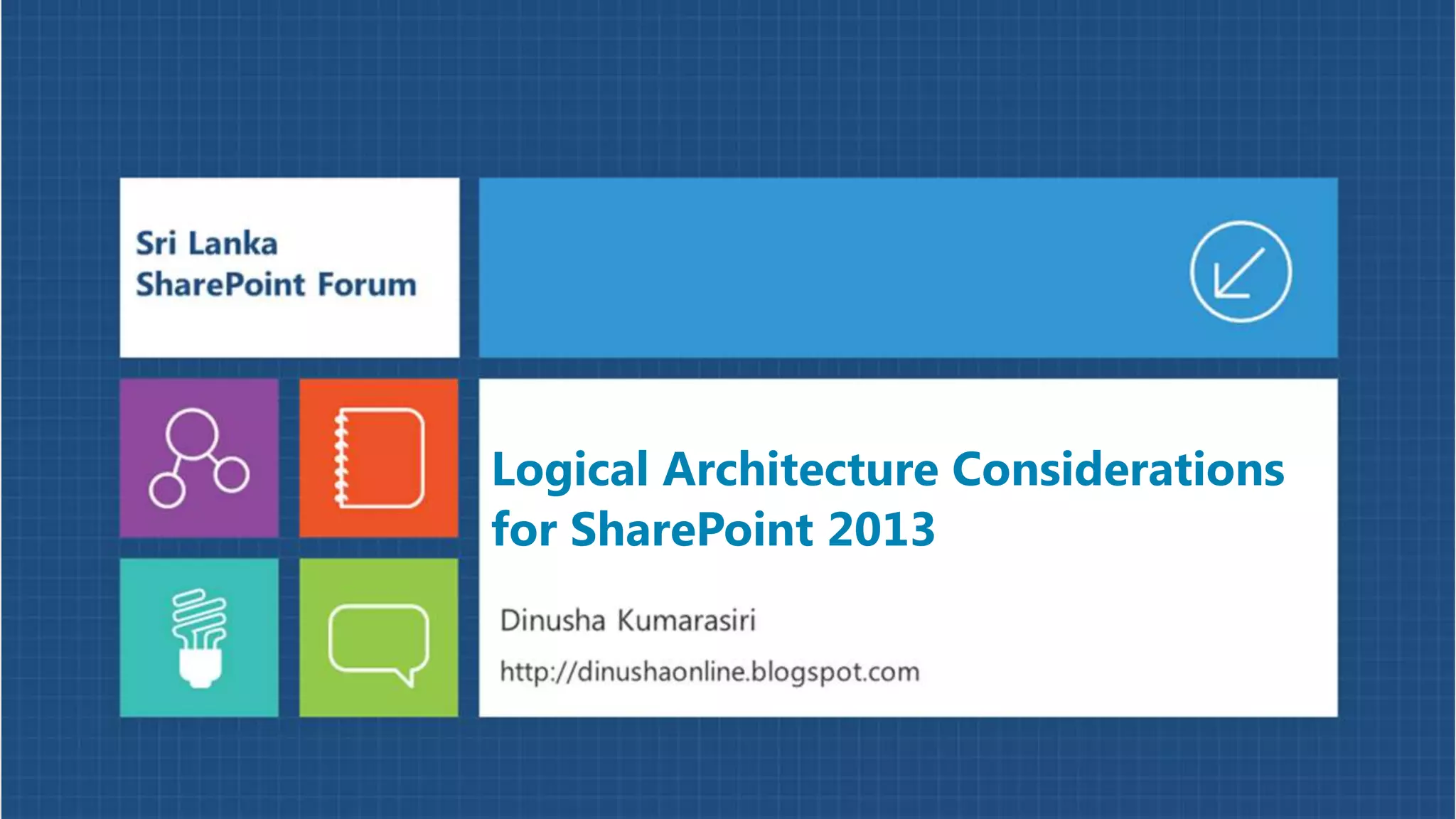 Sri Lanka
SharePoint Forum

Logical Architecture Considerations for SharePoint 2013

Dinusha Kumarasiri

http://dinushaonline.blogspot.com